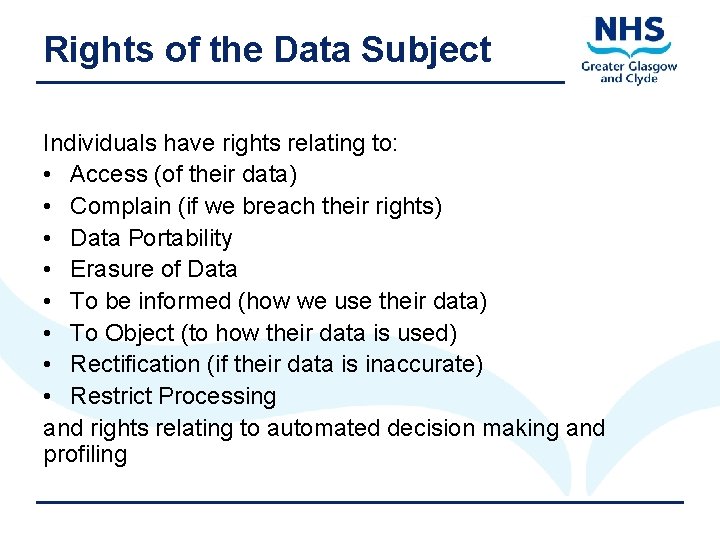 Rights of the Data Subject

NHS
Greater Glasgow and Clyde

Individuals have rights relating to:
• Access (of their data)
• Complain (if we breach their rights)
• Data Portability
• Erasure of Data
• To be informed (how we use their data)
• To Object (to how their data is used)
• Rectification (if their data is inaccurate)
• Restrict Processing
and rights relating to automated decision making and profiling